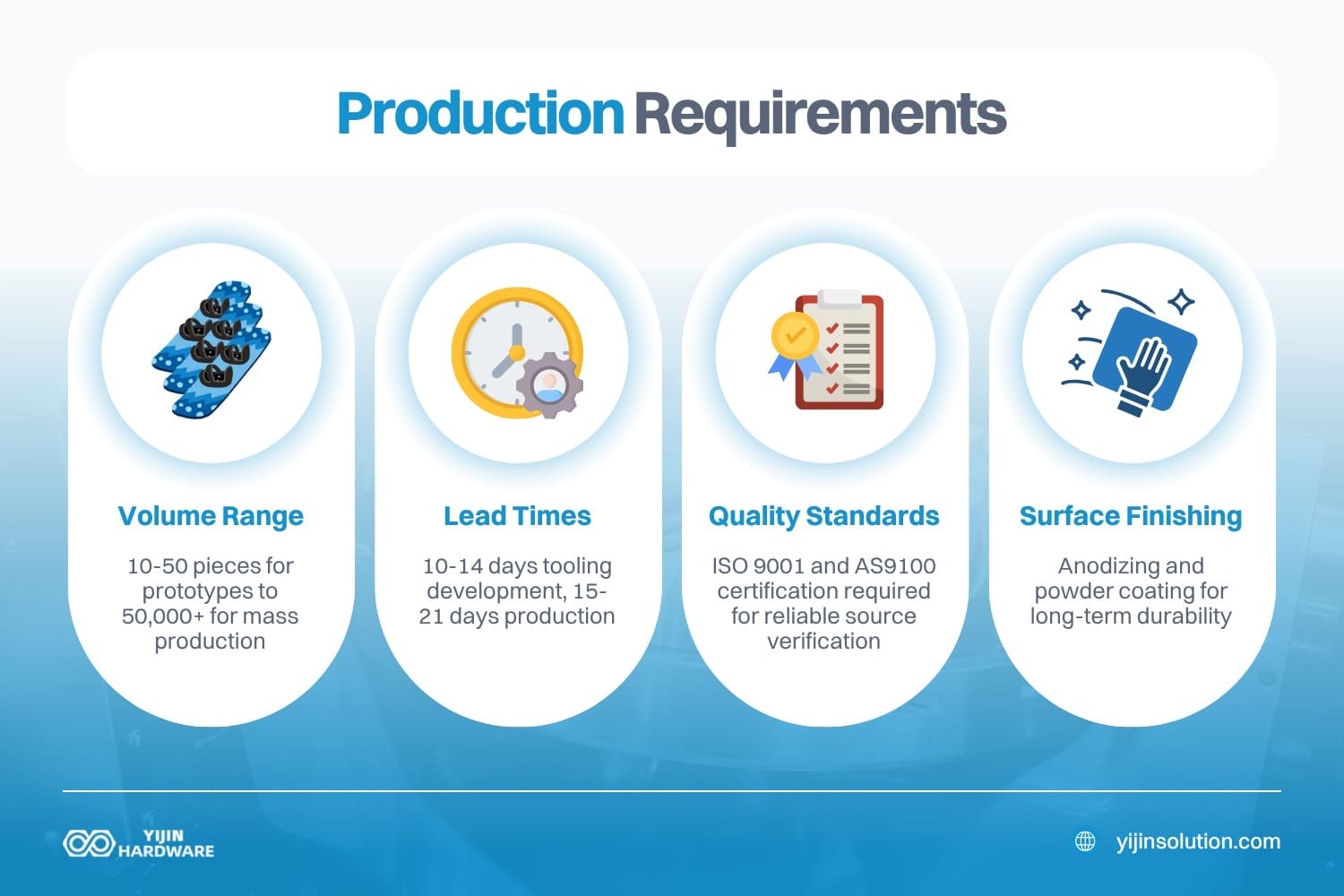 Production Requirements

Volume Range

10-50 pieces for prototypes to 50,000+ for mass production

Lead Times

10-14 days tooling development, 15-21 days production

Quality Standards

ISO 9001 and AS9100 certification required for reliable source verification

Surface Finishing

Anodizing and powder coating for long-term durability

YIJIN HARDWARE

yijinsolution.com